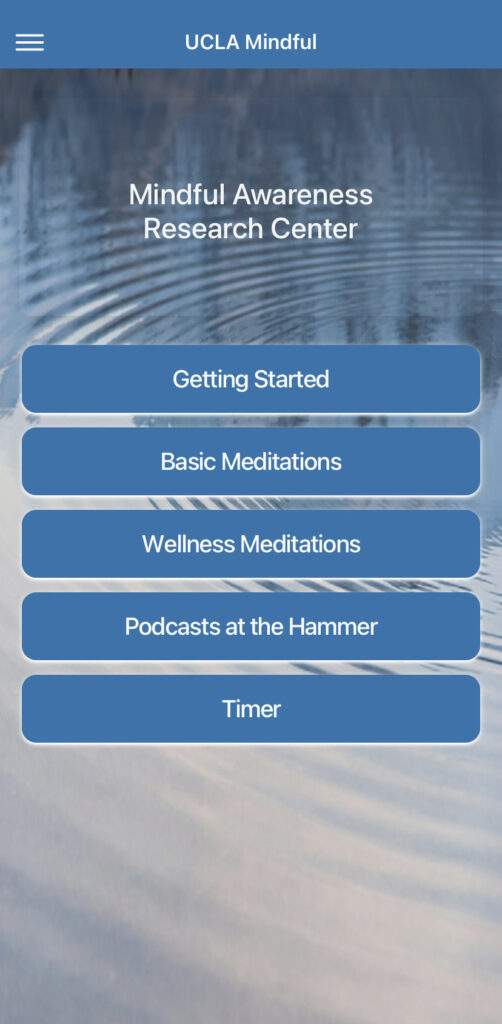 UCLA Mindful

Mindful Awareness Research Center

Getting Started

Basic Meditations

Wellness Meditations

Podcasts at the Hammer

Timer